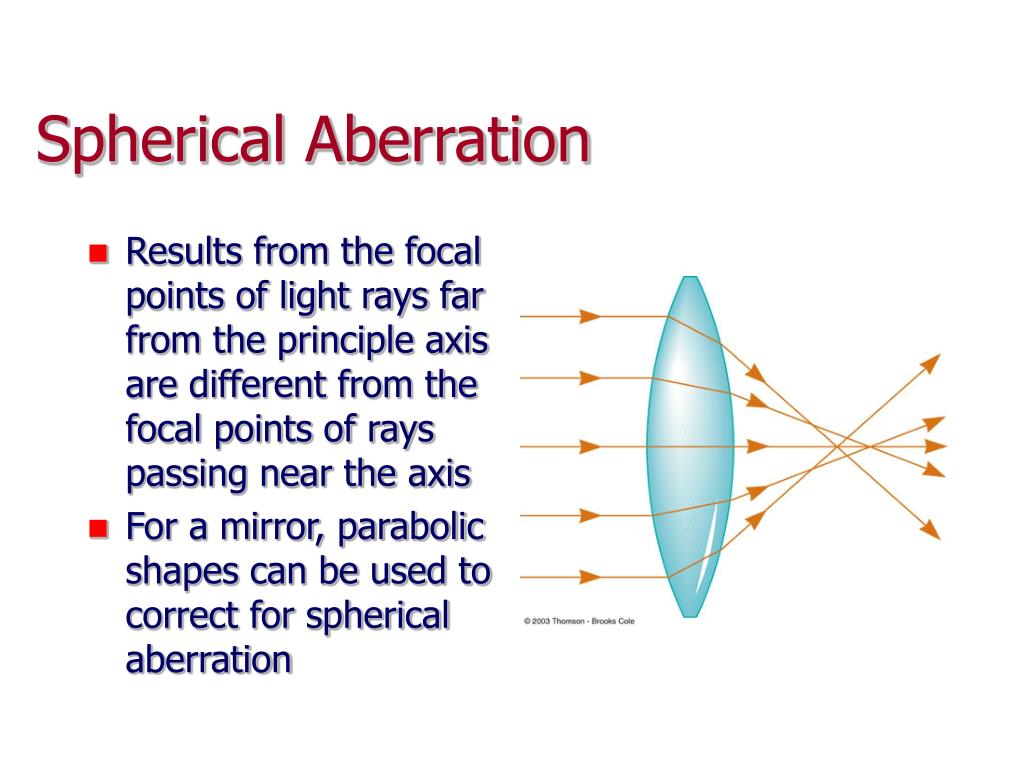 Spherical Aberration

Results from the focal points of light rays far from the principle axis are different from the focal points of rays passing near the axis

For a mirror, parabolic shapes can be used to correct for spherical aberration

© 2003 Thomson - Brooks Cole